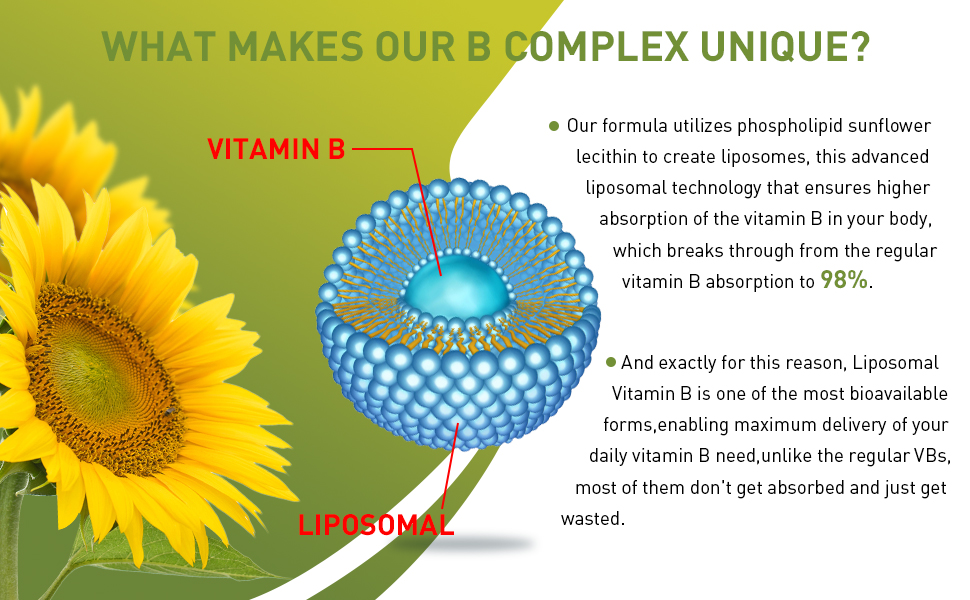 WHAT MAKES OUR B COMPLEX UNIQUE?

VITAMIN B

LIPOSOMAL

● Our formula utilizes phospholipid sunflower lecithin to create liposomes, this advanced liposomal technology that ensures higher absorption of the vitamin B in your body, which breaks through from the regular vitamin B absorption to 98%.

● And exactly for this reason, Liposomal Vitamin B is one of the most bioavailable forms,enabling maximum delivery of your daily vitamin B need,unlike the regular VBs, most of them don't get absorbed and just get wasted.